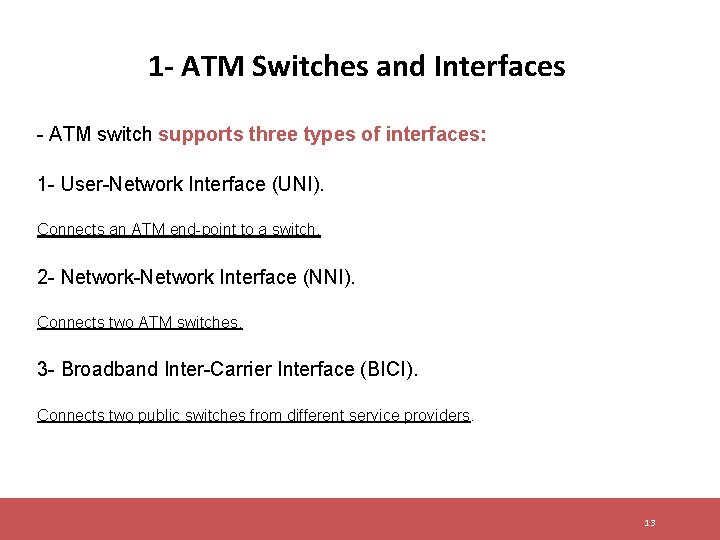 1- ATM Switches and Interfaces

- ATM switch supports three types of interfaces:

1- User-Network Interface (UNI).

Connects an ATM end-point to a switch.

2- Network-Network Interface (NNI).

Connects two ATM switches.

3- Broadband Inter-Carrier Interface (BICI).

Connects two public switches from different service providers.

13